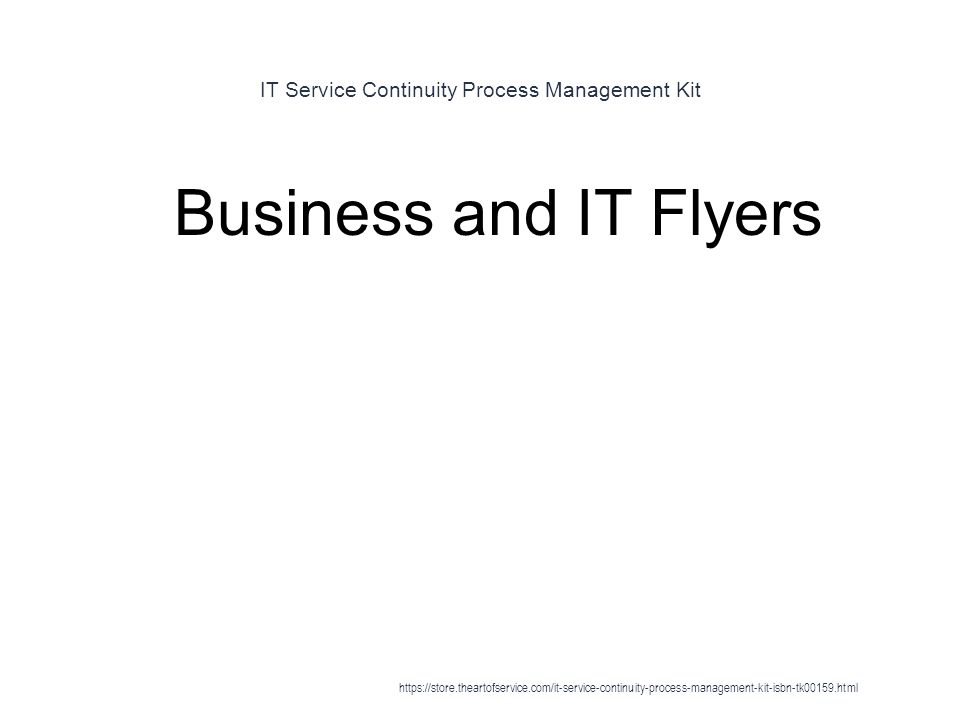 IT Service Continuity Process Management Kit

Business and IT Flyers

https://store.theartofservice.com/it-service-continuity-process-management-kit-isbn-tk00159.html